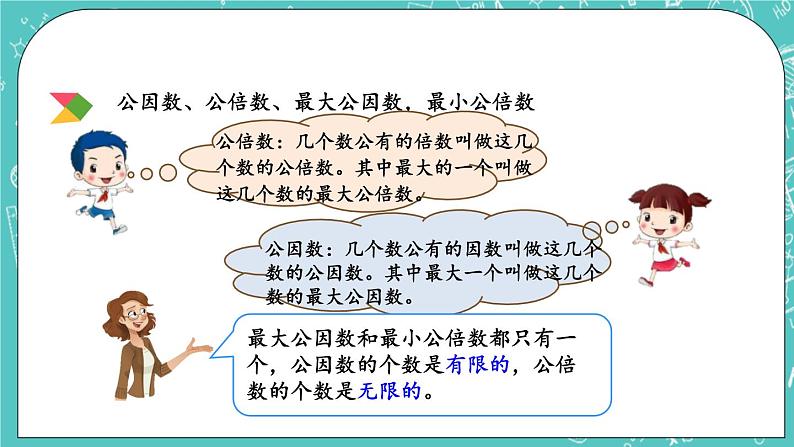 公因数、公倍数、最大公因数，最小公倍数

公倍数：几个数公有的倍数叫做这几个数的公倍数。其中最大的一个叫做这几个数的最大公倍数。

公因数：几个数公有的因数叫做这几个数的公因数。其中最大一个叫做这几个数的最大公因数。

最大公因数和最小公倍数都只有一个，公因数的个数是有限的，公倍数的个数是无限的。